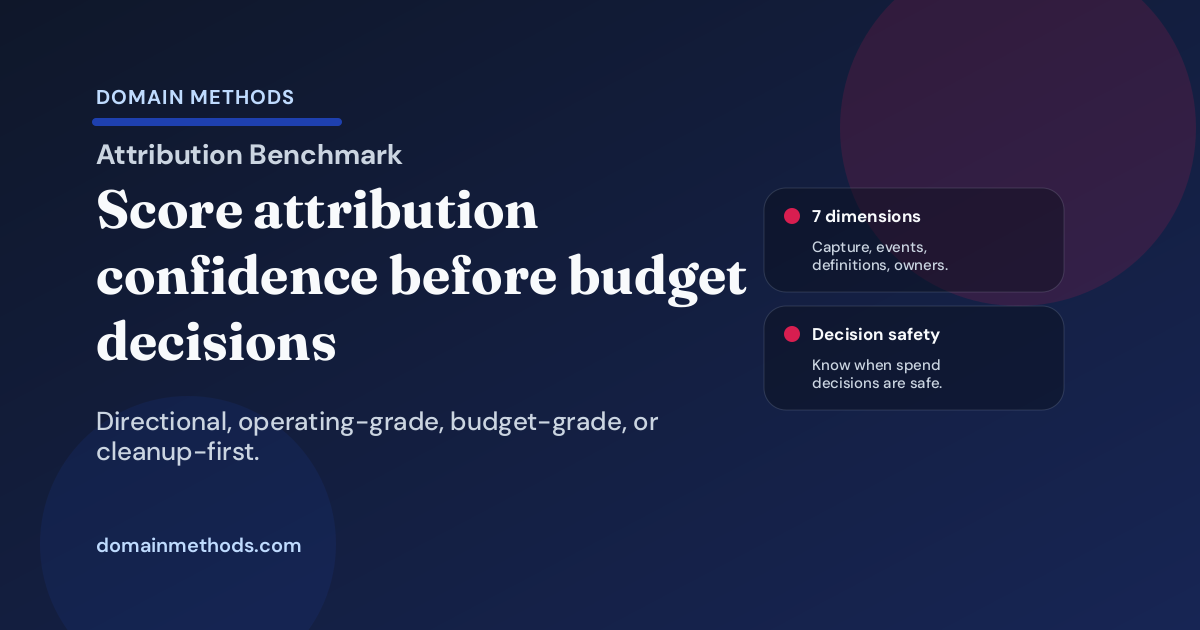 DOMAIN METHODS

Attribution Benchmark

Score attribution confidence before budget decisions

Directional, operating-grade, budget-grade, or cleanup-first.

domainmethods.com

7 dimensions

Capture, events, definitions, owners.

Decision safety

Know when spend decisions are safe.